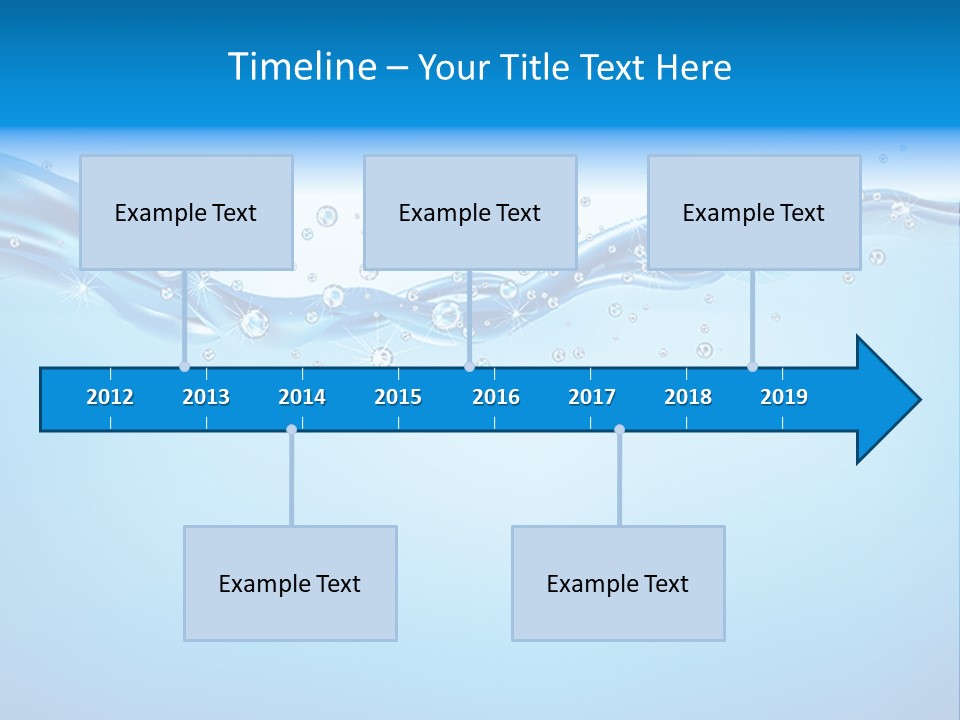 Timeline – Your Title Text Here

Example Text

Example Text

Example Text

2012 2013 2014 2015 2016 2017 2018 2019

Example Text

Example Text